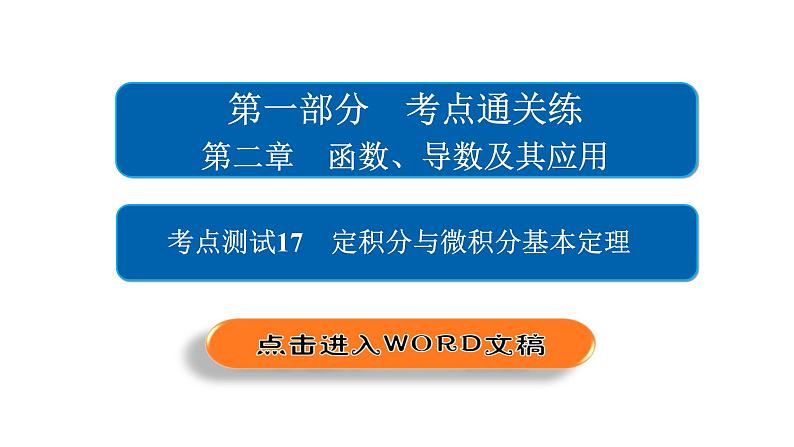 第一部分　考点通关练
第二章　函数、导数及其应用

考点测试17　定积分与微积分基本定理

点击进入WORD文稿